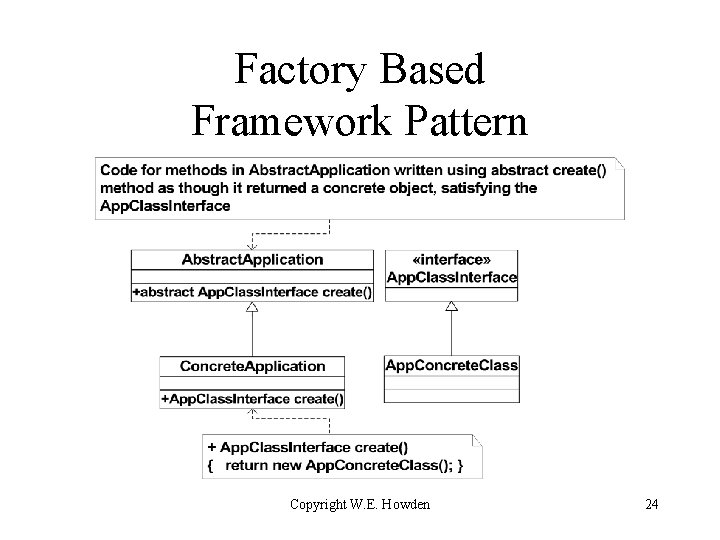 Factory Based Framework Pattern

Code for methods in AbstractApplication written using abstract create() method as though it returned a concrete object, satisfying the AppClassInterface

AbstractApplication

+abstract AppClassInterface create()

«interface»
AppClassInterface

ConcreteApplication

+AppClassInterface create()

AppConcreteClass

+ AppClassInterface create()
{ return new AppConcreteClass(); }

Copyright W.E. Howden

24